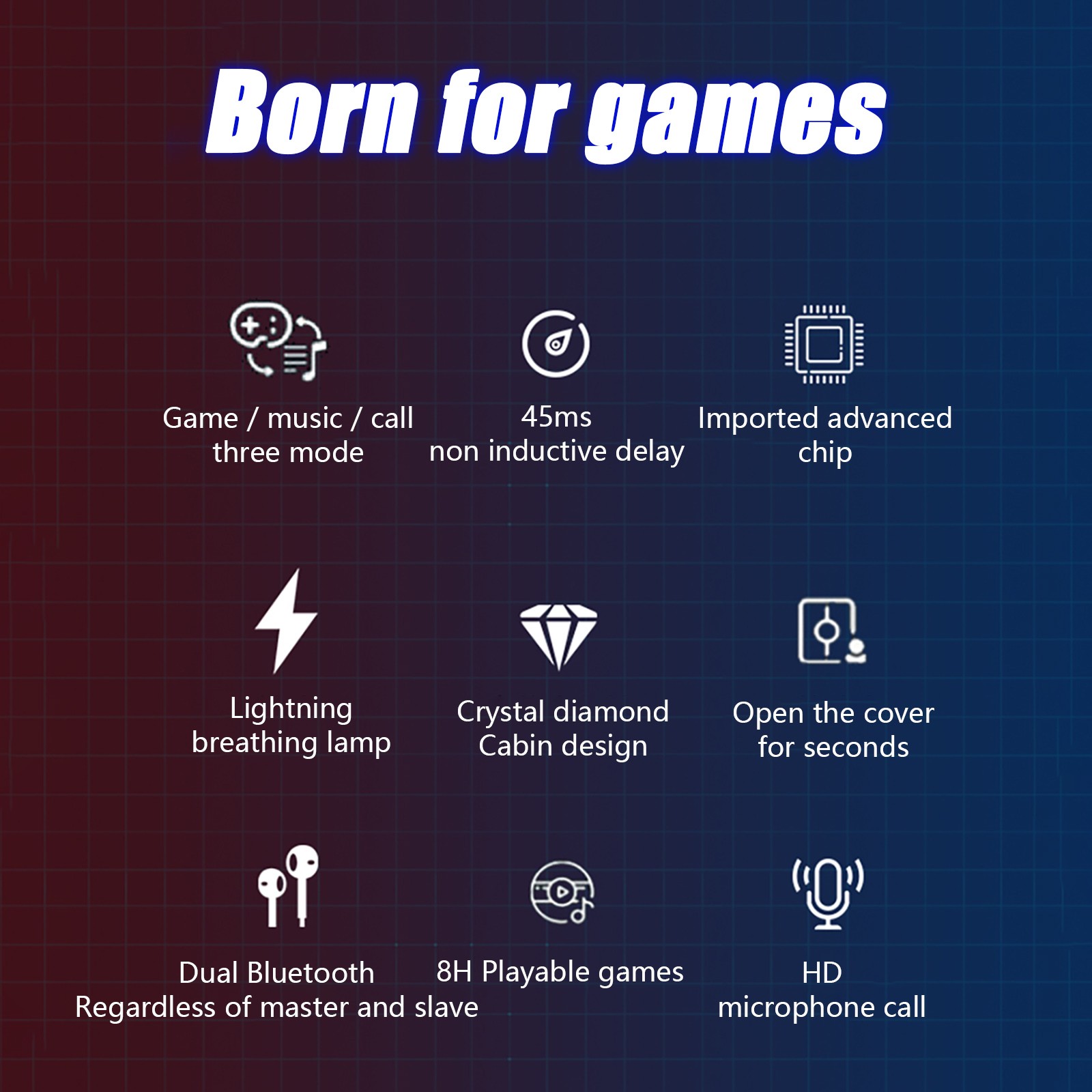 Born for games

Game / music / call
three mode

45ms
non inductive delay

Imported advanced
chip

Lightning
breathing lamp

Crystal diamond
Cabin design

Open the cover
for seconds

Dual Bluetooth
Regardless of master and slave

8H Playable games

HD
microphone call